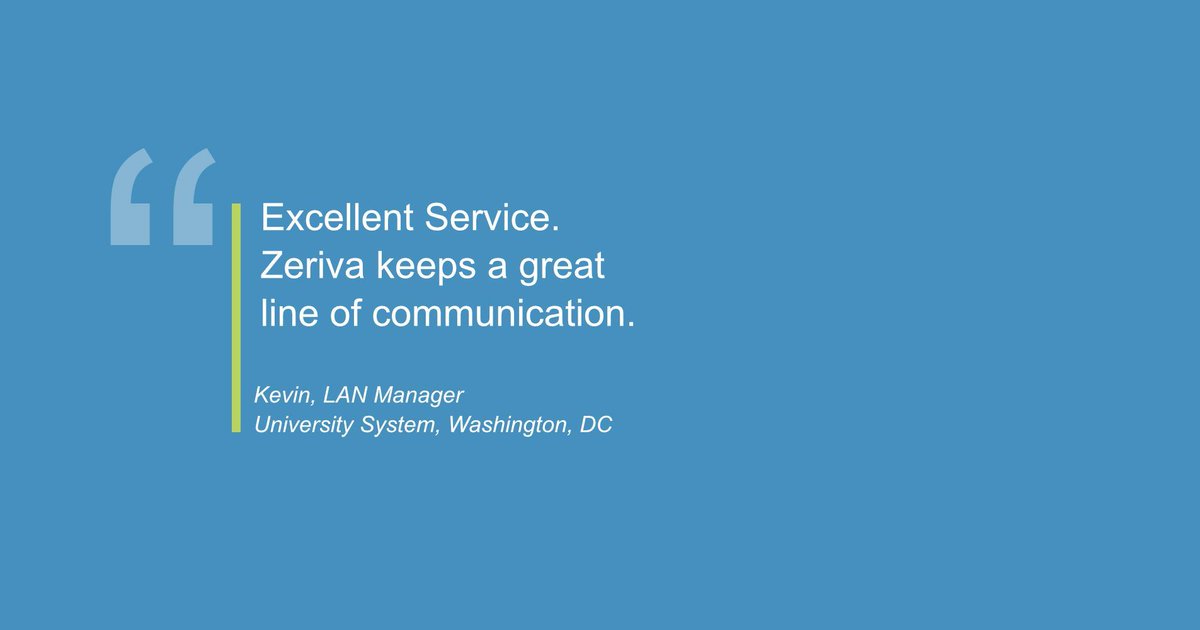 “

Excellent Service. Zeriva keeps a great line of communication.

Kevin, LAN Manager
University System, Washington, DC